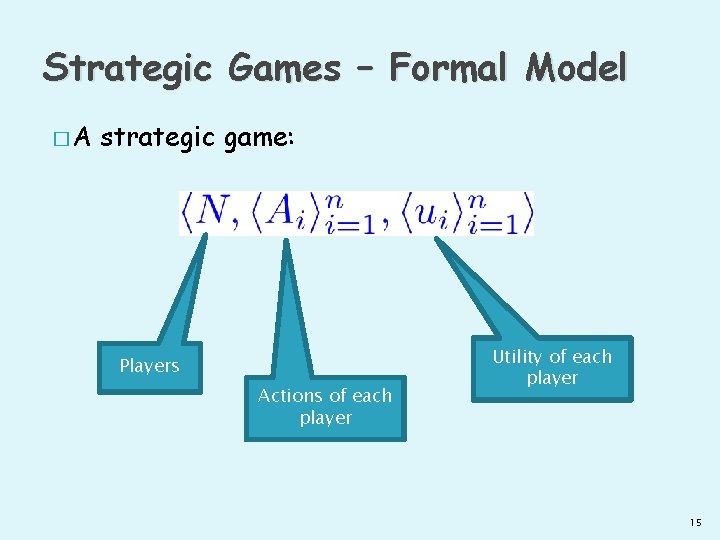 Strategic Games – Formal Model

□ A strategic game:

$\langle N, \langle A_i \rangle_{i=1}^{n}, \langle u_i \rangle_{i=1}^{n} \rangle$

Players

Actions of each player

Utility of each player

15